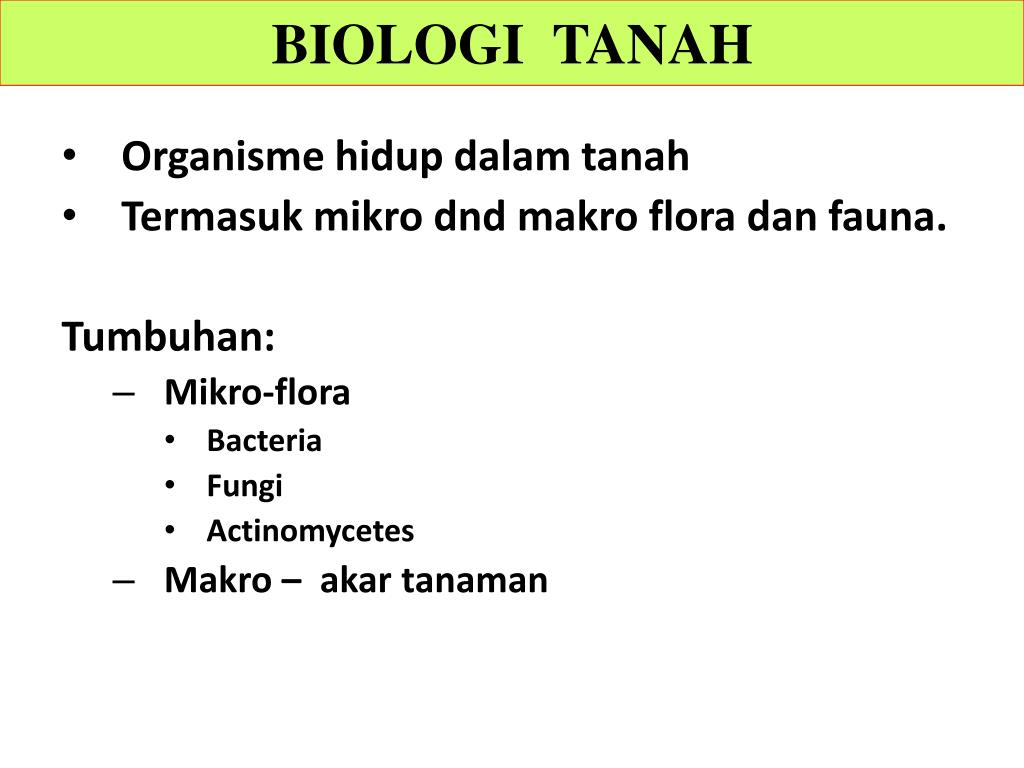 BIOLOGI TANAH

• Organisme hidup dalam tanah
• Termasuk mikro dnd makro flora dan fauna.

Tumbuhan:
– Mikro-flora
• Bacteria
• Fungi
• Actinomycetes
– Makro – akar tanaman